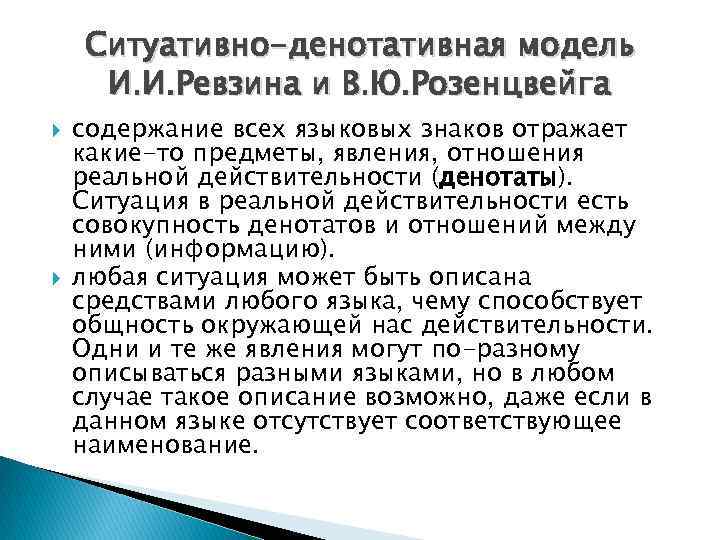 Ситуативно-денотативная модель И.И.Ревзина и В.Ю.Розенцвейга

содержание всех языковых знаков отражает какие-то предметы, явления, отношения реальной действительности (денотаты). Ситуация в реальной действительности есть совокупность денотатов и отношений между ними (информацию).

любая ситуация может быть описана средствами любого языка, чему способствует общность окружающей нас действительности. Одни и те же явления могут по-разному описываться разными языками, но в любом случае такое описание возможно, даже если в данном языке отсутствует соответствующее наименование.